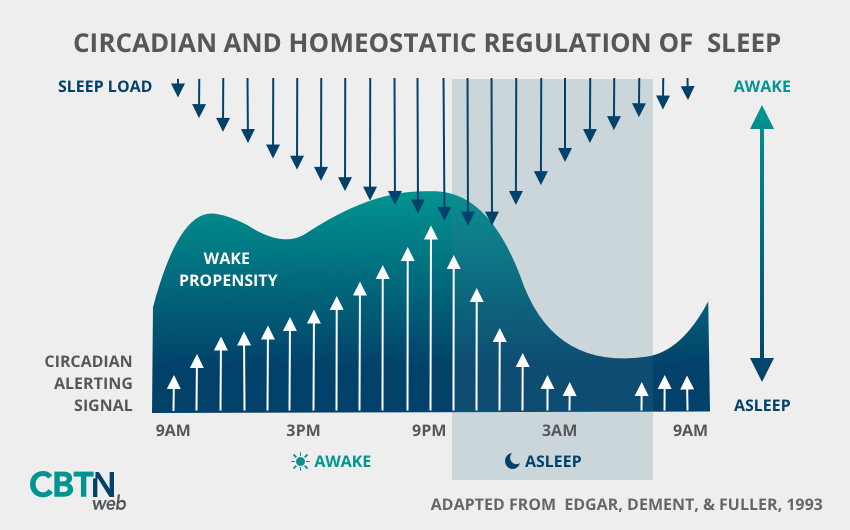 CIRCADIAN AND HOMEOSTATIC REGULATION OF SLEEP

SLEEP LOAD

AWAKE

WAKE PROPENSITY

CIRCADIAN ALERTING SIGNAL

ASLEEP

9AM 3PM 9PM 3AM 9AM

AWAKE

ASLEEP

CBTN web

ADAPTED FROM EDGAR, DEMENT, & FULLER, 1993